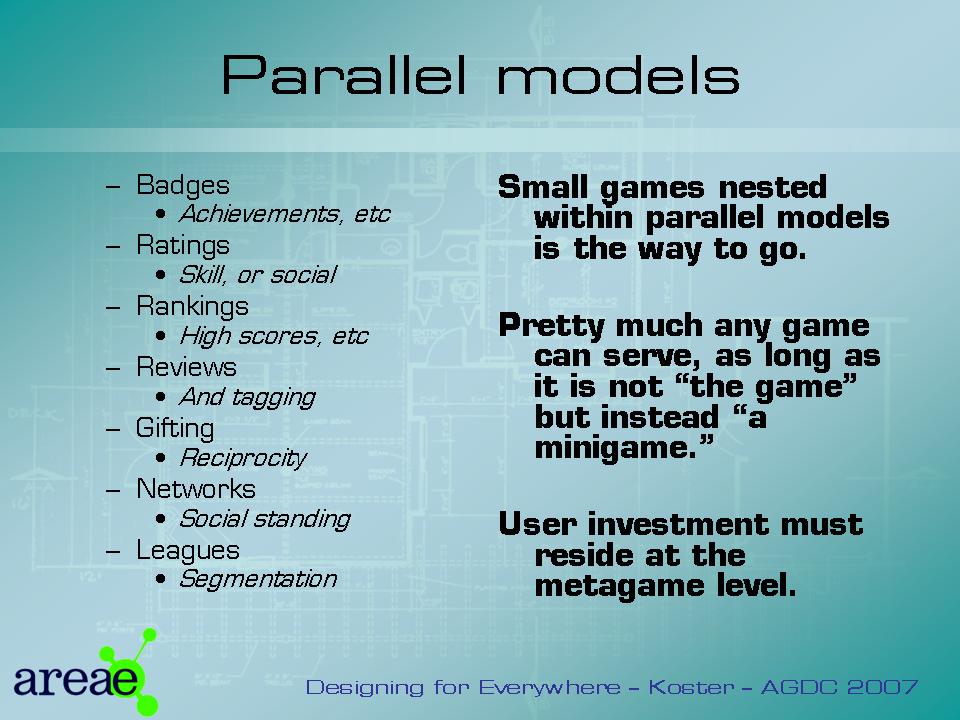 Parallel models

– Badges
  • Achievements, etc
– Ratings
  • Skill, or social
– Rankings
  • High scores, etc
– Reviews
  • And tagging
– Gifting
  • Reciprocity
– Networks
  • Social standing
– Leagues
  • Segmentation

Small games nested within parallel models is the way to go.

Pretty much any game can serve, as long as it is not “the game” but instead “a minigame.”

User investment must reside at the metagame level.

areae

Designing for Everywhere – Koster – AGDC 2007